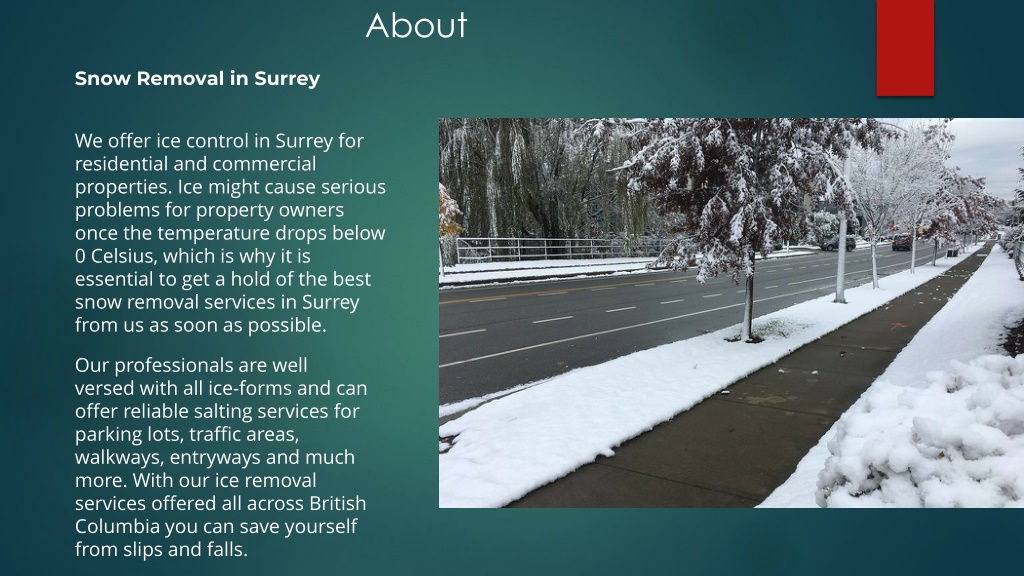 About

Snow Removal in Surrey

We offer ice control in Surrey for residential and commercial properties. Ice might cause serious problems for property owners once the temperature drops below 0 Celsius, which is why it is essential to get a hold of the best snow removal services in Surrey from us as soon as possible.

Our professionals are well versed with all ice-forms and can offer reliable salting services for parking lots, traffic areas, walkways, entryways and much more. With our ice removal services offered all across British Columbia you can save yourself from slips and falls.